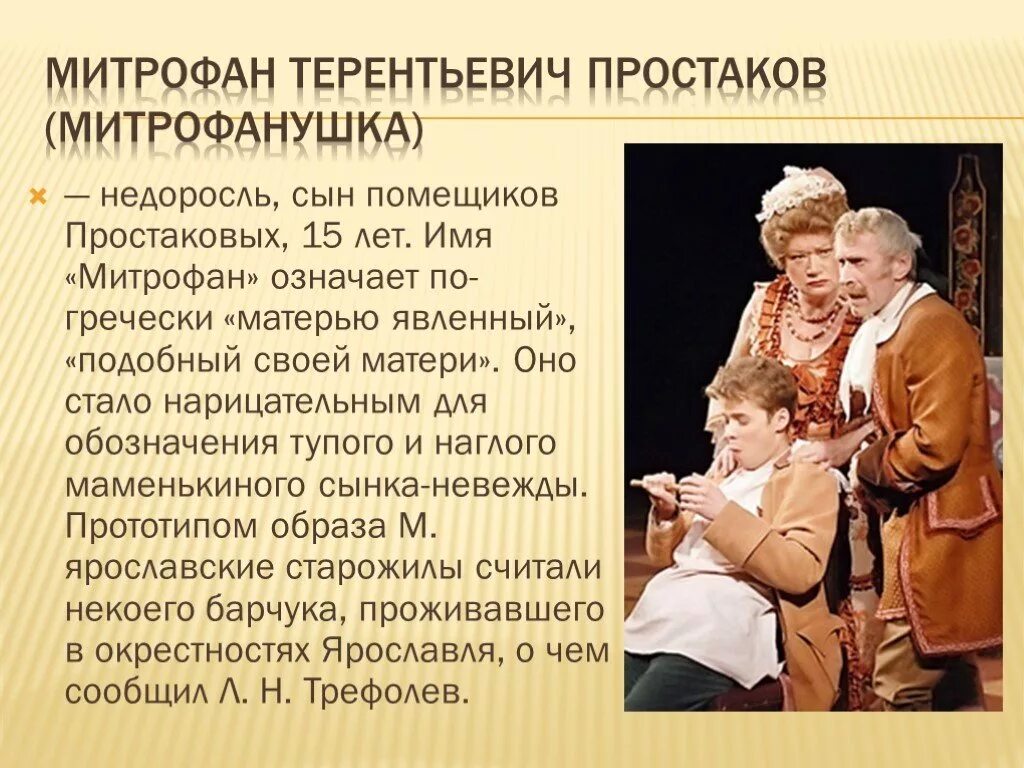 МИТРОФАН ТЕРЕНТЬЕВИЧ ПРОСТАКОВ (МИТРОФАНУШКА)

— недоросль, сын помещиков Простаковых, 15 лет. Имя «Митрофан» означает по-гречески «матерью явленный», «подобный своей матери». Оно стало нарицательным для обозначения тупого и наглого маменькиного сынка-невежды. Прототипом образа М. ярославские старожилы считали некоего барчука, проживавшего в окрестностях Ярославля, о чем сообщил Л. Н. Трефолев.